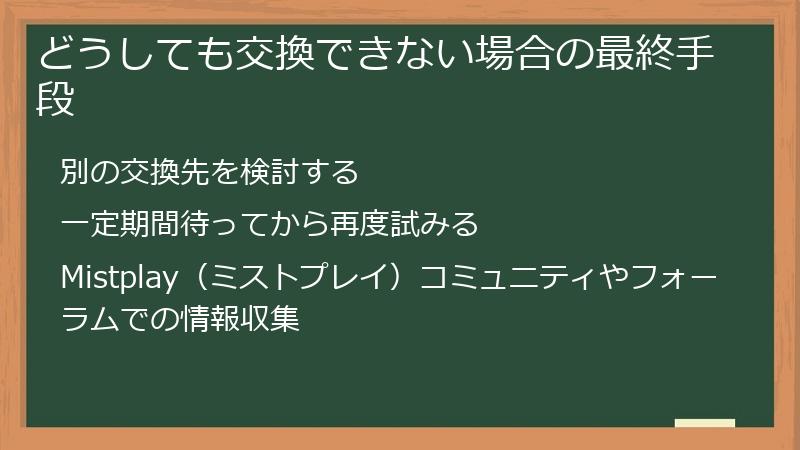 どうしても交換できない場合の最終手段

別の交換先を検討する

一定期間待ってから再度試みる

Mistplay（ミストプレイ）コミュニティやフォーラムでの情報収集